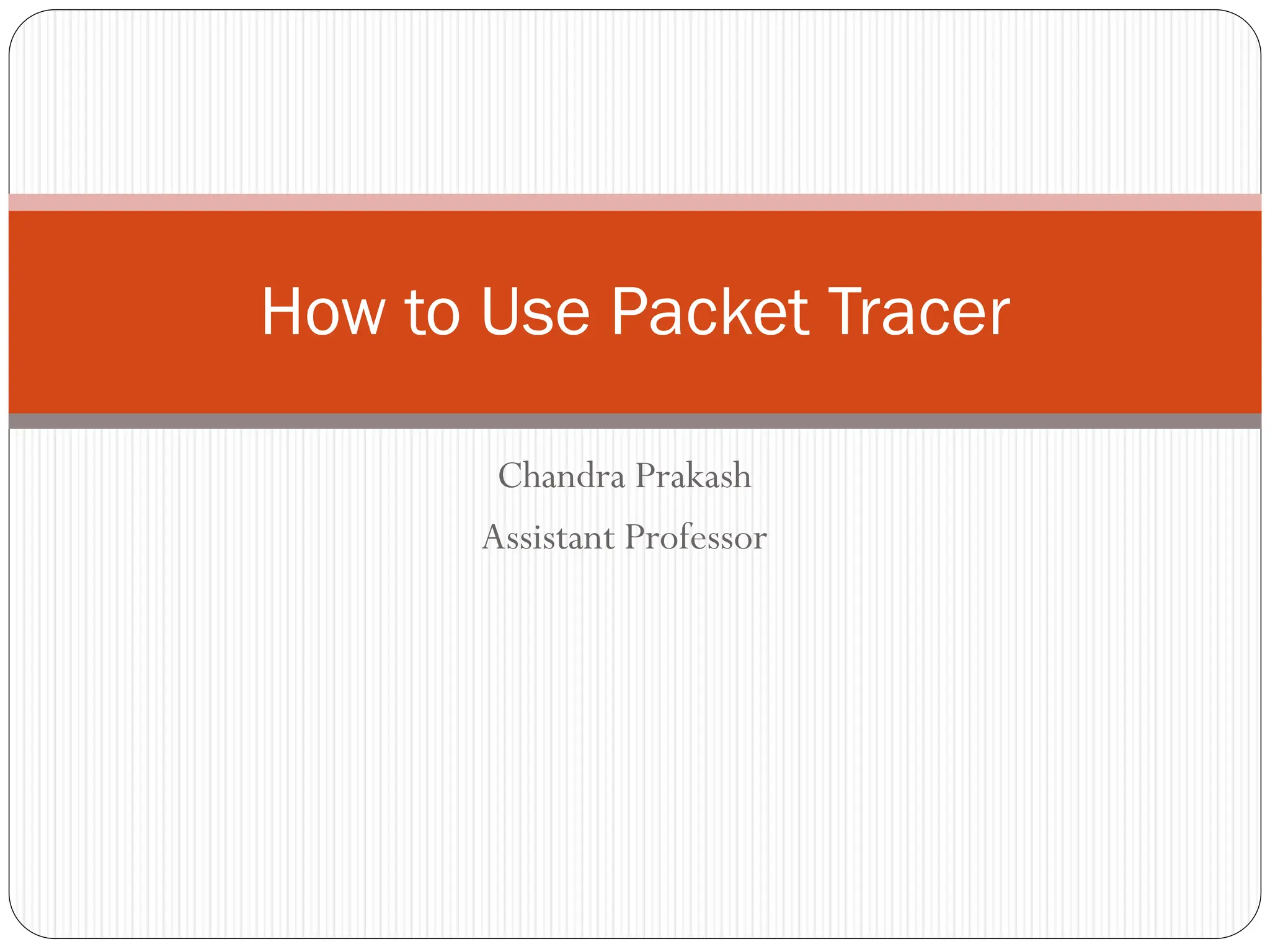 How to Use Packet Tracer

Chandra Prakash

Assistant Professor